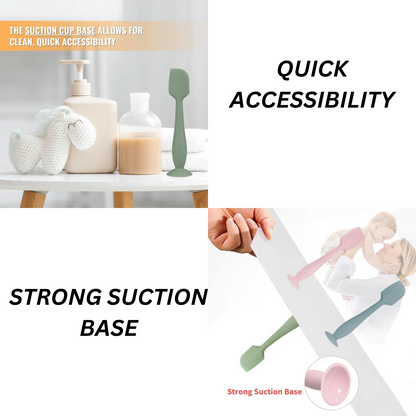 THE SUCTION CUP BASE ALLOWS FOR CLEAN, QUICK ACCESSIBILITY

QUICK ACCESSIBILITY

STRONG SUCTION BASE

Strong Suction Base